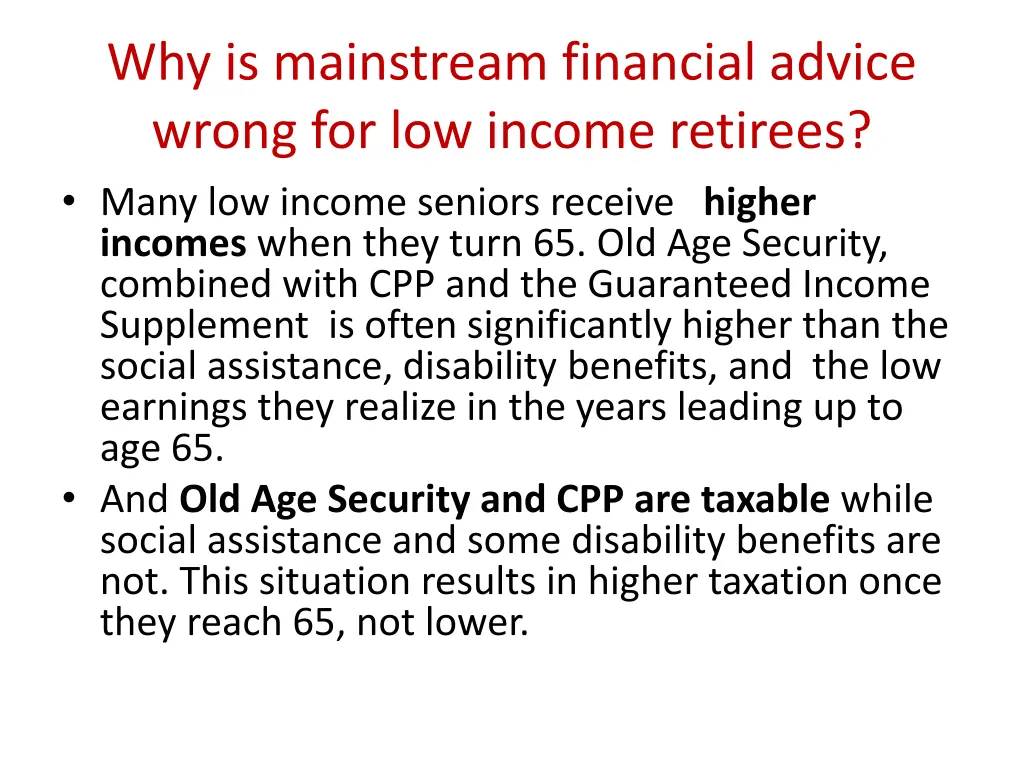 Why is mainstream financial advice wrong for low income retirees?

• Many low income seniors receive higher incomes when they turn 65. Old Age Security, combined with CPP and the Guaranteed Income Supplement is often significantly higher than the social assistance, disability benefits, and the low earnings they realize in the years leading up to age 65.
• And Old Age Security and CPP are taxable while social assistance and some disability benefits are not. This situation results in higher taxation once they reach 65, not lower.